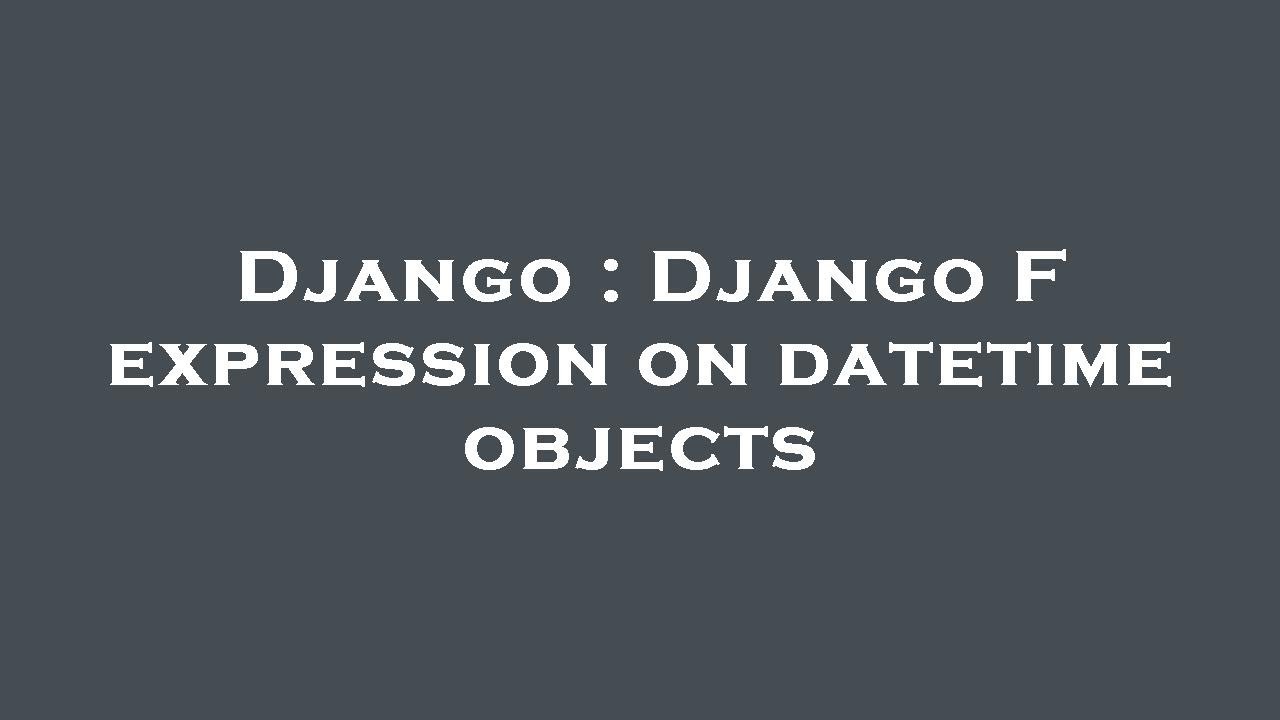 Django : Django F expression on datetime objects